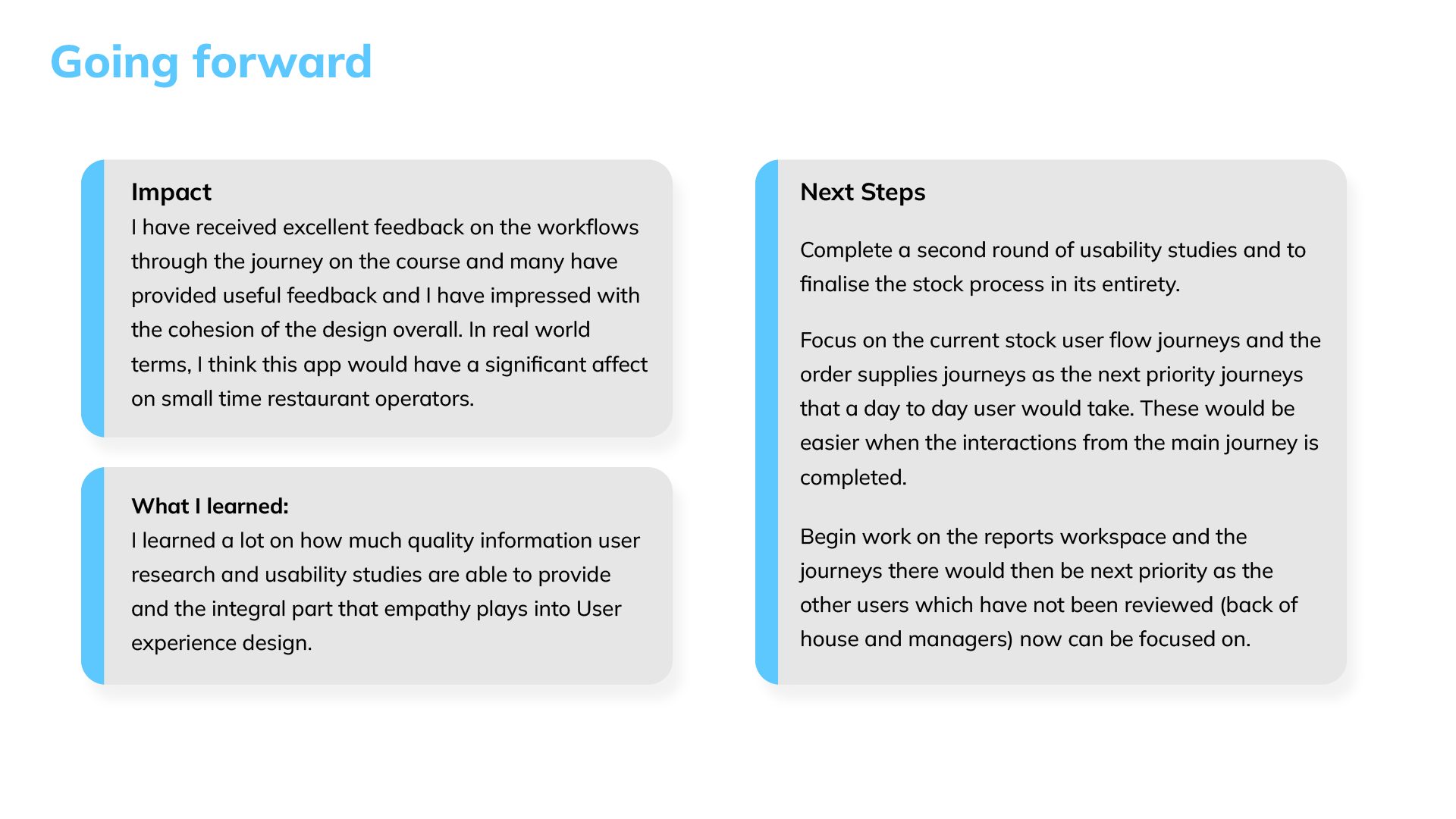 Going forward

Impact
I have received excellent feedback on the workflows through the journey on the course and many have provided useful feedback and I have impressed with the cohesion of the design overall. In real world terms, I think this app would have a significant affect on small time restaurant operators.

What I learned:
I learned a lot on how much quality information user research and usability studies are able to provide and the integral part that empathy plays into User experience design.

Next Steps

Complete a second round of usability studies and to finalise the stock process in its entirety.

Focus on the current stock user flow journeys and the order supplies journeys as the next priority journeys that a day to day user would take. These would be easier when the interactions from the main journey is completed.

Begin work on the reports workspace and the journeys there would then be next priority as the other users which have not been reviewed (back of house and managers) now can be focused on.